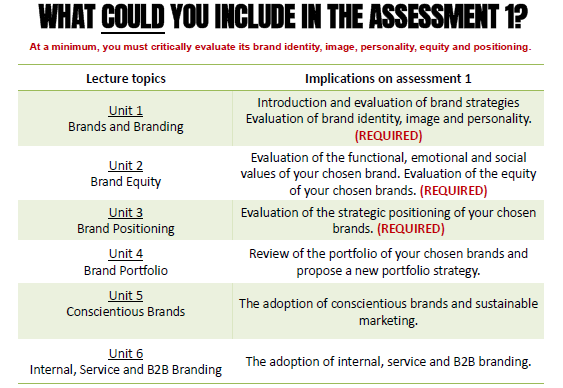 WHAT COULD YOU INCLUDE IN THE ASSESSMENT 1?

At a minimum, you must critically evaluate its brand identity, image, personality, equity and positioning.

| Lecture topics | Implications on assessment 1 |
|---|---|
| Unit 1 Brands and Branding | Introduction and evaluation of brand strategies Evaluation of brand identity, image and personality. (REQUIRED) |
| Unit 2 Brand Equity | Evaluation of the functional, emotional and social values of your chosen brand. Evaluation of the equity of your chosen brands. (REQUIRED) |
| Unit 3 Brand Positioning | Evaluation of the strategic positioning of your chosen brands. (REQUIRED) |
| Unit 4 Brand Portfolio | Review of the portfolio of your chosen brands and propose a new portfolio strategy. |
| Unit 5 Conscientious Brands | The adoption of conscientious brands and sustainable marketing. |
| Unit 6 Internal, Service and B2B Branding | The adoption of internal, service and B2B branding. |